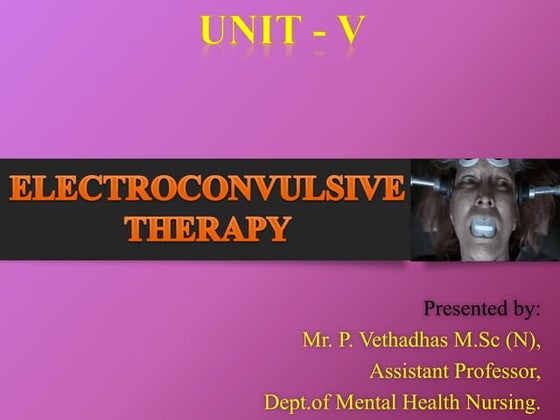 UNIT - V

ELECTROCONVULSIVE THERAPY

Presented by:
Mr. P. Vethadhas M.Sc (N),
Assistant Professor,
Dept.of Mental Health Nursing.